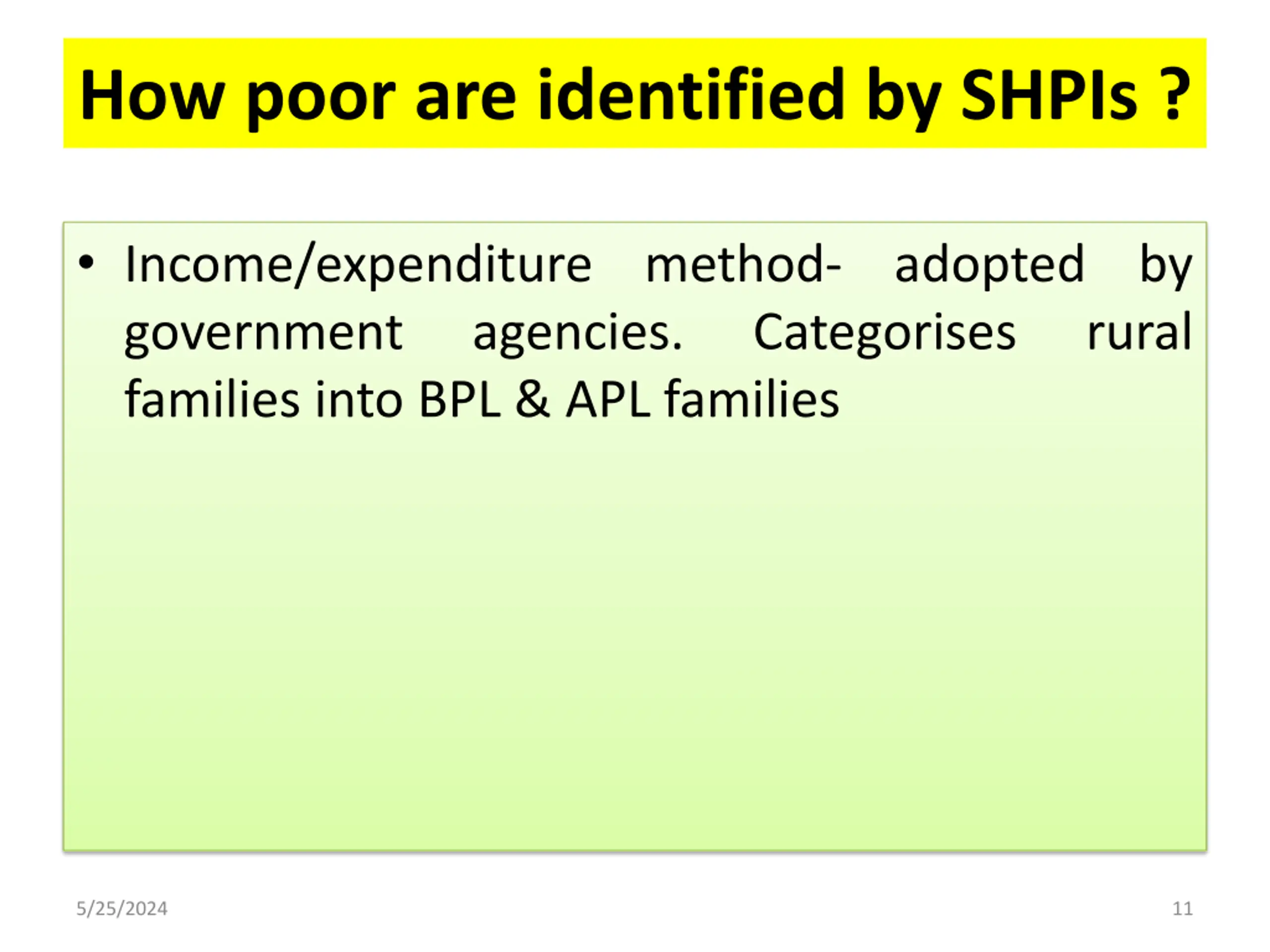 How poor are identified by SHPIs ?

• Income/expenditure method- adopted by government agencies. Categorises rural families into BPL & APL families

5/25/2024

11